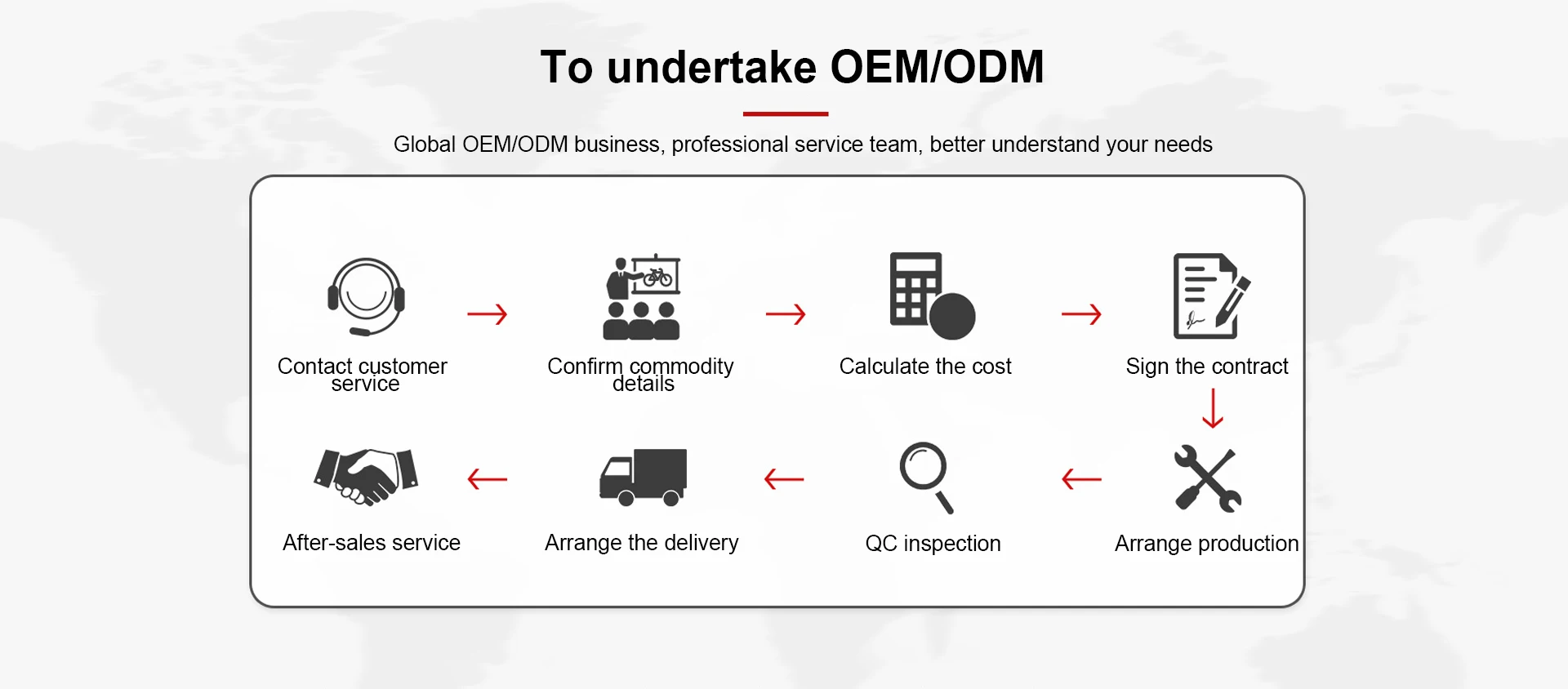 To undertake OEM/ODM

Global OEM/ODM business, professional service team, better understand your needs

Contact customer service

Confirm commodity details

Calculate the cost

Sign the contract

Arrange production

QC inspection

Arrange the delivery

After-sales service